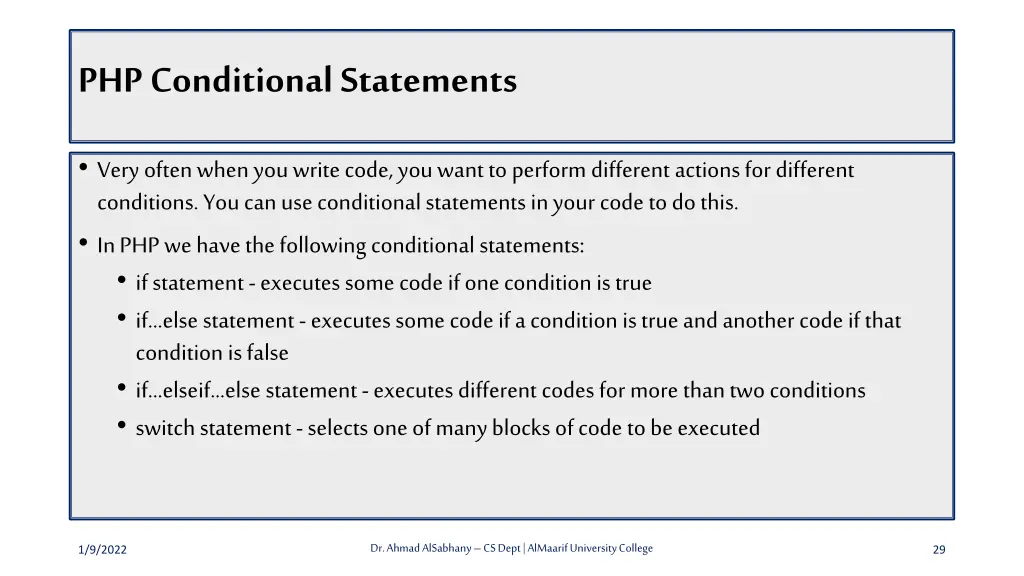 PHP Conditional Statements

• Very often when you write code, you want to perform different actions for different conditions. You can use conditional statements in your code to do this.

• In PHP we have the following conditional statements:
  • if statement - executes some code if one condition is true
  • if...else statement - executes some code if a condition is true and another code if that condition is false
  • if...elseif...else statement - executes different codes for more than two conditions
  • switch statement - selects one of many blocks of code to be executed

1/9/2022

Dr. Ahmad AlSabhany – CS Dept | AlMaarif University College

29